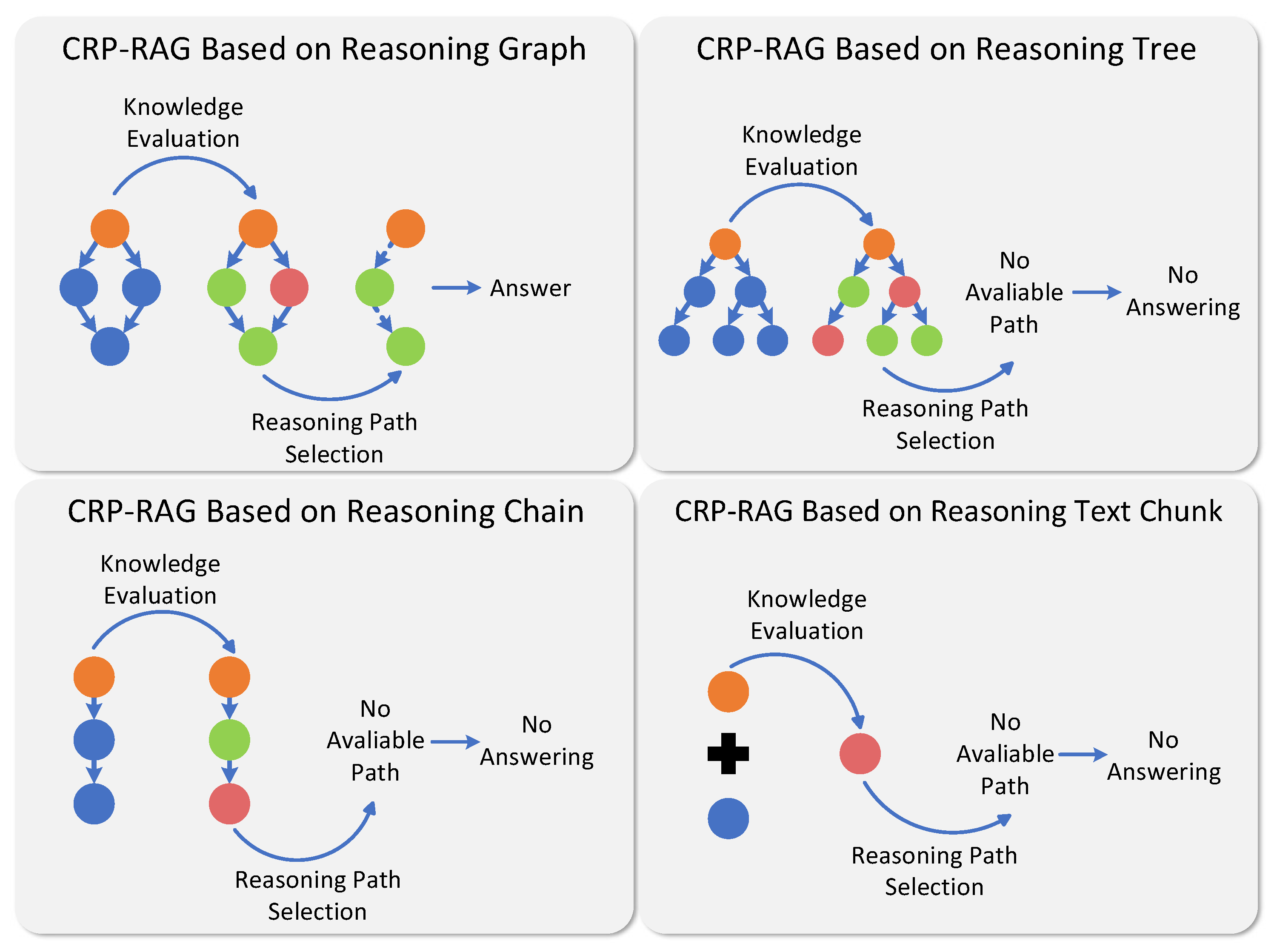 CRP-RAG Based on Reasoning Graph

Knowledge Evaluation

Answer

Reasoning Path Selection

CRP-RAG Based on Reasoning Tree

Knowledge Evaluation

No Avaliable Path

No Answering

Reasoning Path Selection

CRP-RAG Based on Reasoning Chain

Knowledge Evaluation

No Avaliable Path

No Answering

Reasoning Path Selection

CRP-RAG Based on Reasoning Text Chunk

Knowledge Evaluation

No Avaliable Path

No Answering

Reasoning Path Selection